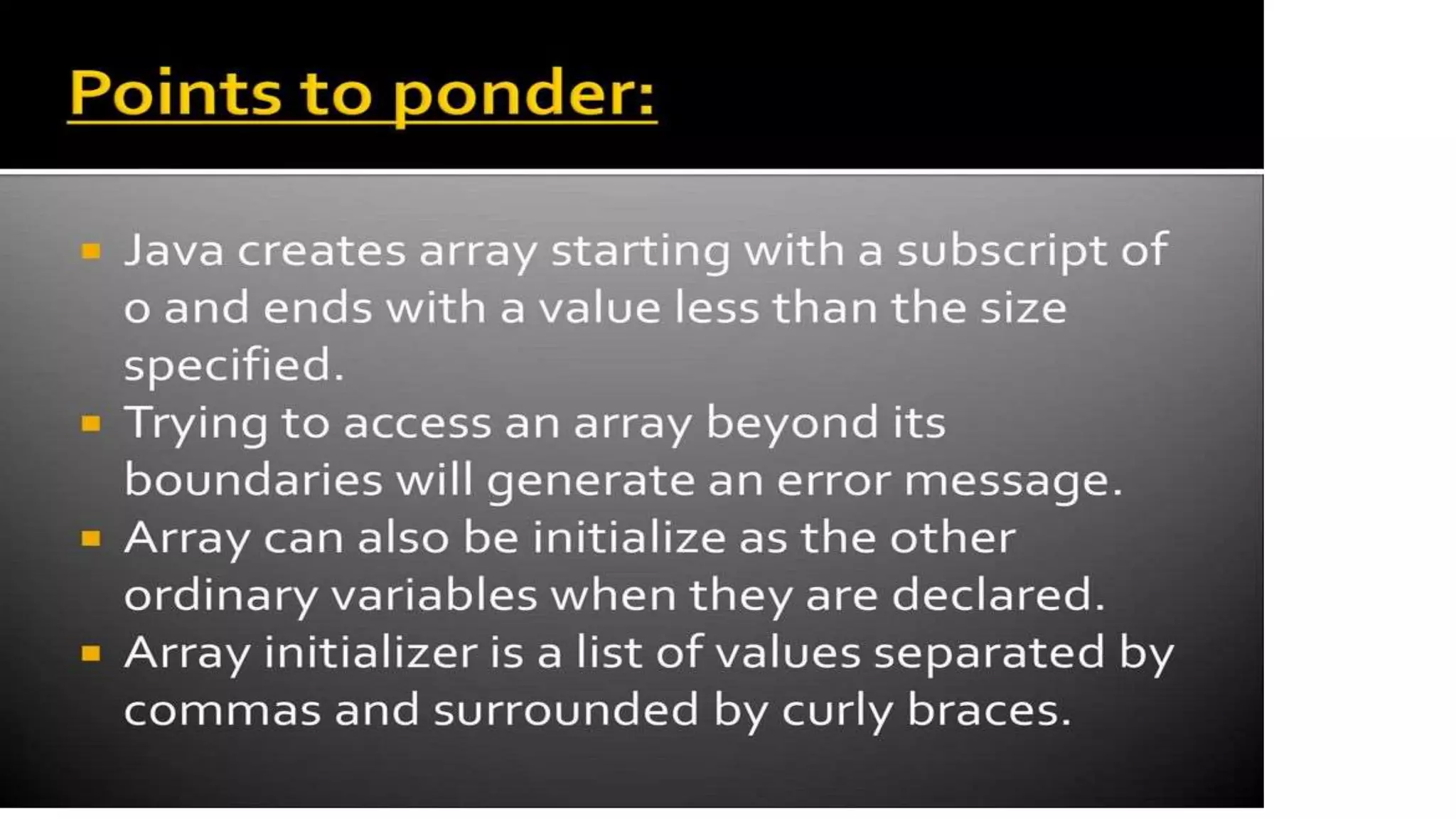 Points to ponder:

- Java creates array starting with a subscript of 0 and ends with a value less than the size specified.
- Trying to access an array beyond its boundaries will generate an error message.
- Array can also be initialize as the other ordinary variables when they are declared.
- Array initializer is a list of values separated by commas and surrounded by curly braces.